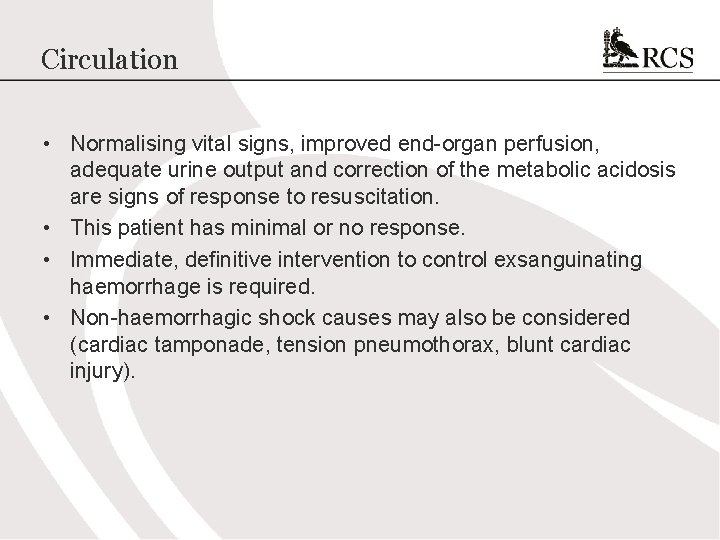 Circulation

RCS

• Normalising vital signs, improved end-organ perfusion, adequate urine output and correction of the metabolic acidosis are signs of response to resuscitation.
• This patient has minimal or no response.
• Immediate, definitive intervention to control exsanguinating haemorrhage is required.
• Non-haemorrhagic shock causes may also be considered (cardiac tamponade, tension pneumothorax, blunt cardiac injury).